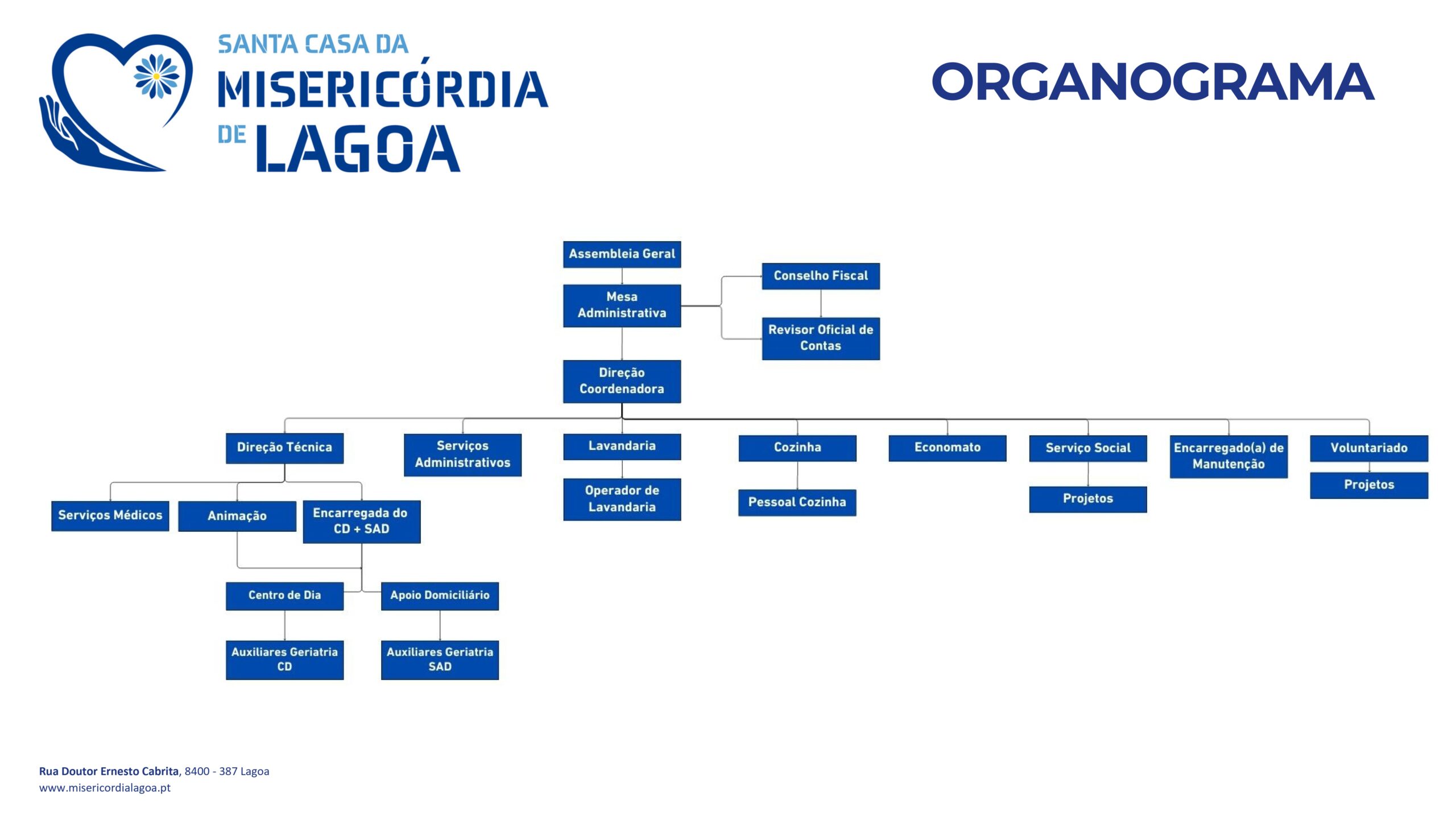 SANTA CASA DA
MISERICÓRDIA
DE LAGOA

ORGANOGRAMA

Assembleia Geral

Mesa Administrativa

Conselho Fiscal

Revisor Oficial de Contas

Direção Coordenadora

Direção Técnica

Serviços Administrativos

Lavandaria

Cozinha

Economato

Serviço Social

Encarregado(a) de Manutenção

Voluntariado

Serviços Médicos

Animação

Encarregada do CD + SAD

Operador de Lavandaria

Pessoal Cozinha

Projetos

Projetos

Centro de Dia

Apoio Domiciliário

Auxiliares Geriatria CD

Auxiliares Geriatria SAD

Rua Doutor Ernesto Cabrita, 8400 - 387 Lagoa
www.misericordialagoa.pt